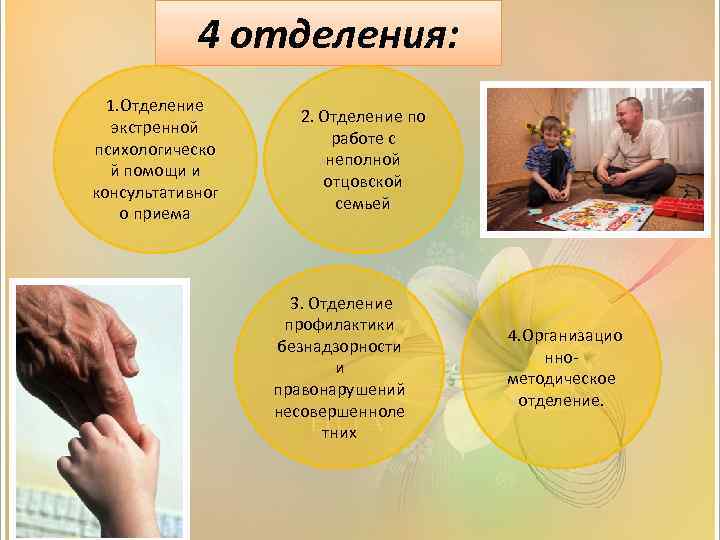 4 отделения:

1.Отделение экстренной психологической помощи и консультативного приема

2. Отделение по работе с неполной отцовской семьей

3. Отделение профилактики безнадзорности и правонарушений несовершеннолетних

4.Организационно-методическое отделение.